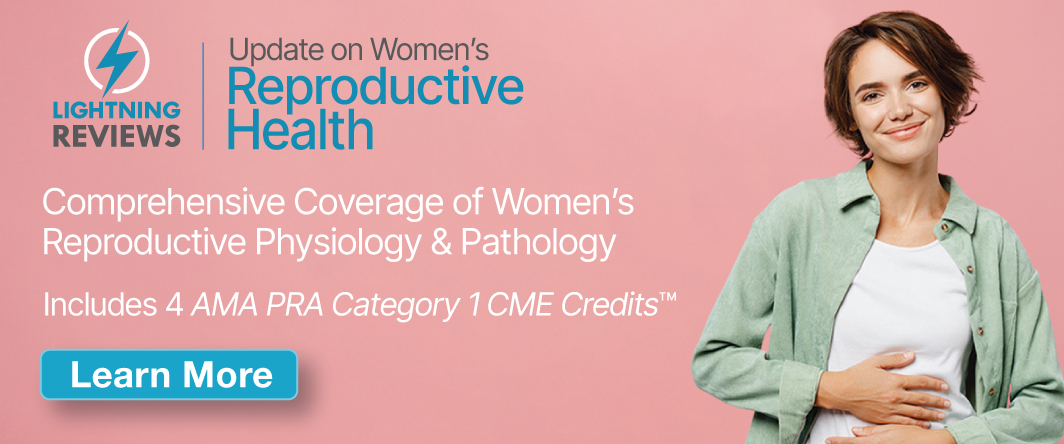 LIGHTNING REVIEWS

Update on Women's Reproductive Health

Comprehensive Coverage of Women's Reproductive Physiology & Pathology

Includes 4 AMA PRA Category 1 CME Credits™

Learn More